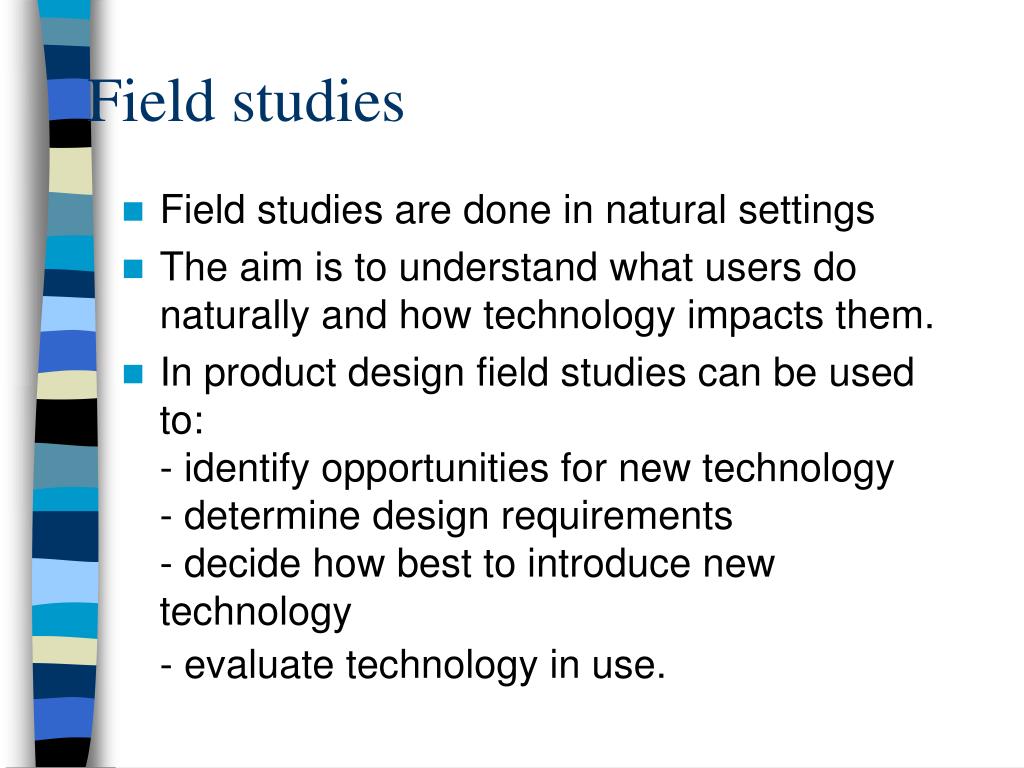 Field studies

- Field studies are done in natural settings
- The aim is to understand what users do naturally and how technology impacts them.
- In product design field studies can be used to:
- identify opportunities for new technology
- determine design requirements
- decide how best to introduce new technology
- evaluate technology in use.